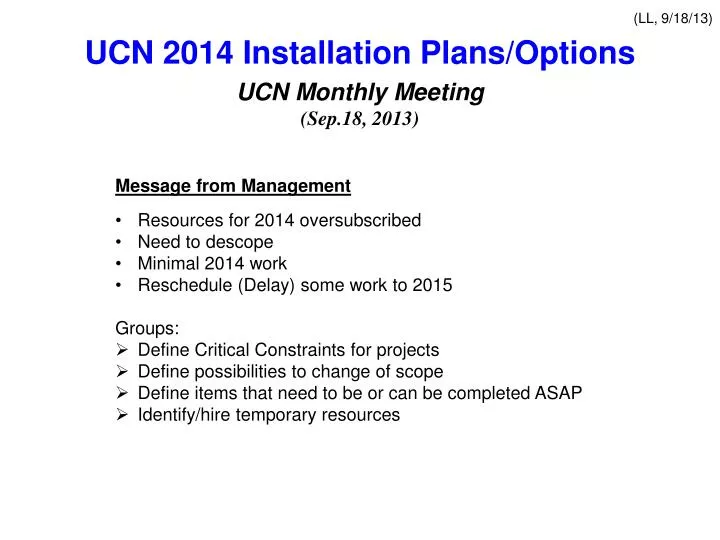 (LL, 9/18/13)

UCN 2014 Installation Plans/Options

UCN Monthly Meeting
(Sep.18, 2013)

Message from Management

• Resources for 2014 oversubscribed
• Need to descope
• Minimal 2014 work
• Reschedule (Delay) some work to 2015

Groups:
➢ Define Critical Constraints for projects
➢ Define possibilities to change of scope
➢ Define items that need to be or can be completed ASAP
➢ Identify/hire temporary resources